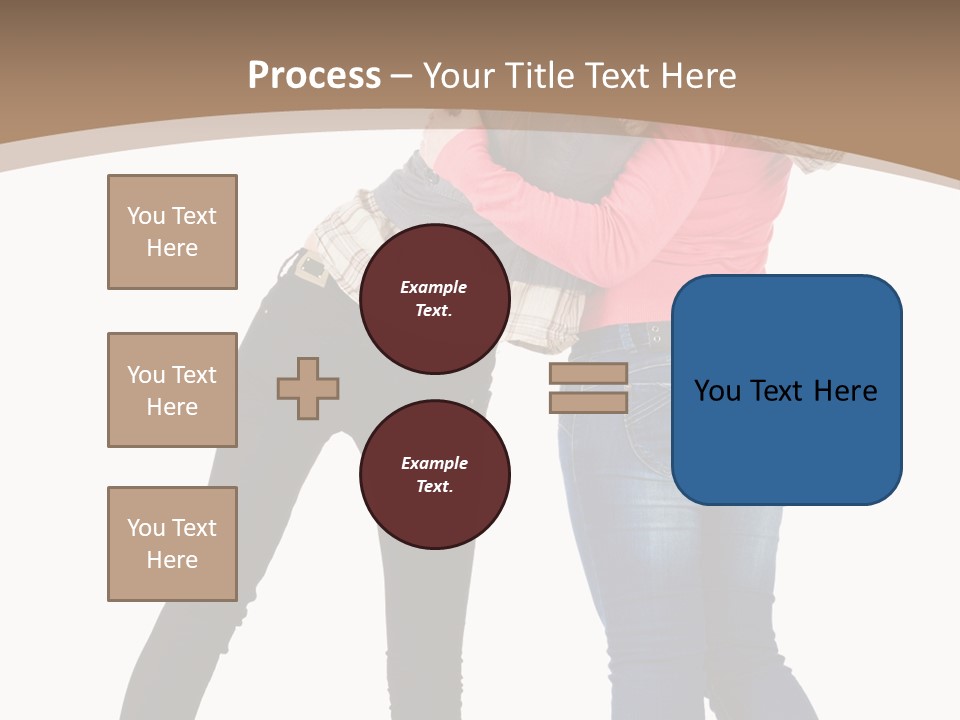 Process – Your Title Text Here

You Text Here

You Text Here

You Text Here

Example Text.

Example Text.

You Text Here